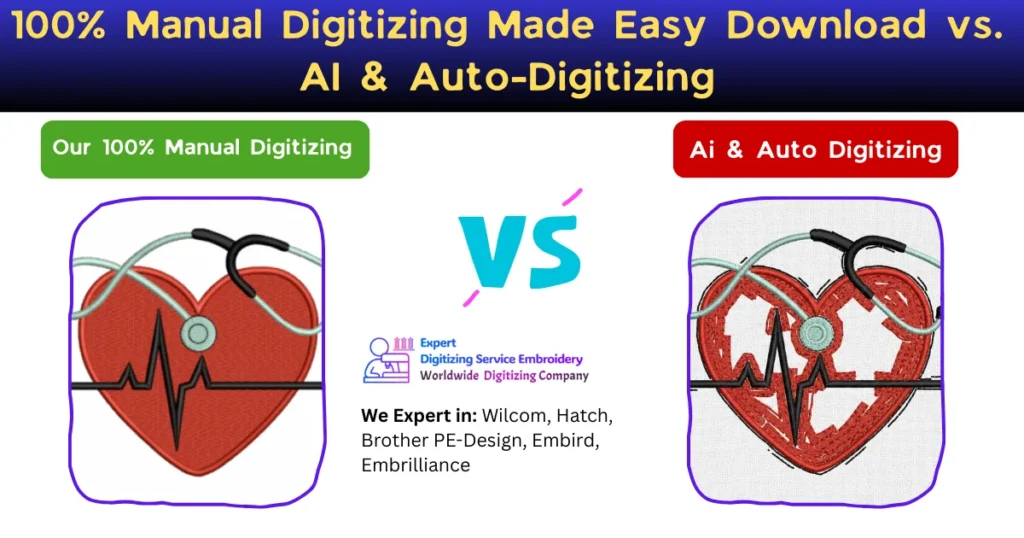 100% Manual Digitizing Made Easy Download vs. AI & Auto-Digitizing

Our 100% Manual Digitizing

VS

Ai & Auto Digitizing

Expert
Digitizing Service Embroidery
Worldwide Digitizing Company

We Expert in: Wilcom, Hatch, Brother PE-Design, Embird, Embrilliance